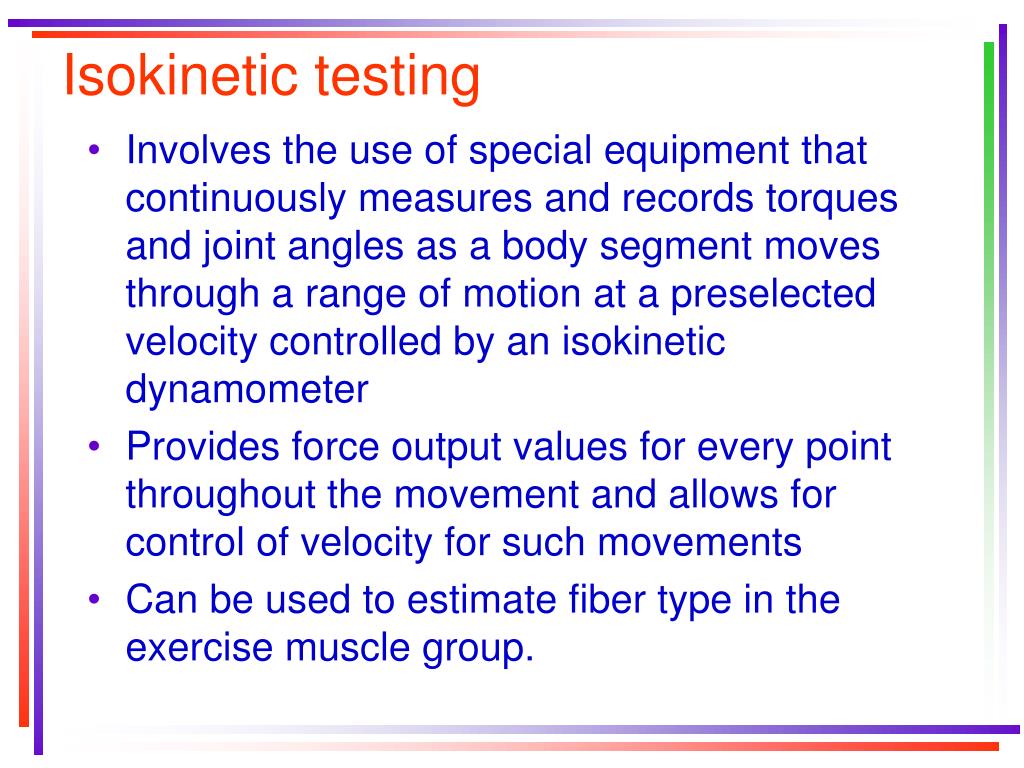 Isokinetic testing

• Involves the use of special equipment that continuously measures and records torques and joint angles as a body segment moves through a range of motion at a preselected velocity controlled by an isokinetic dynamometer

• Provides force output values for every point throughout the movement and allows for control of velocity for such movements

• Can be used to estimate fiber type in the exercise muscle group.